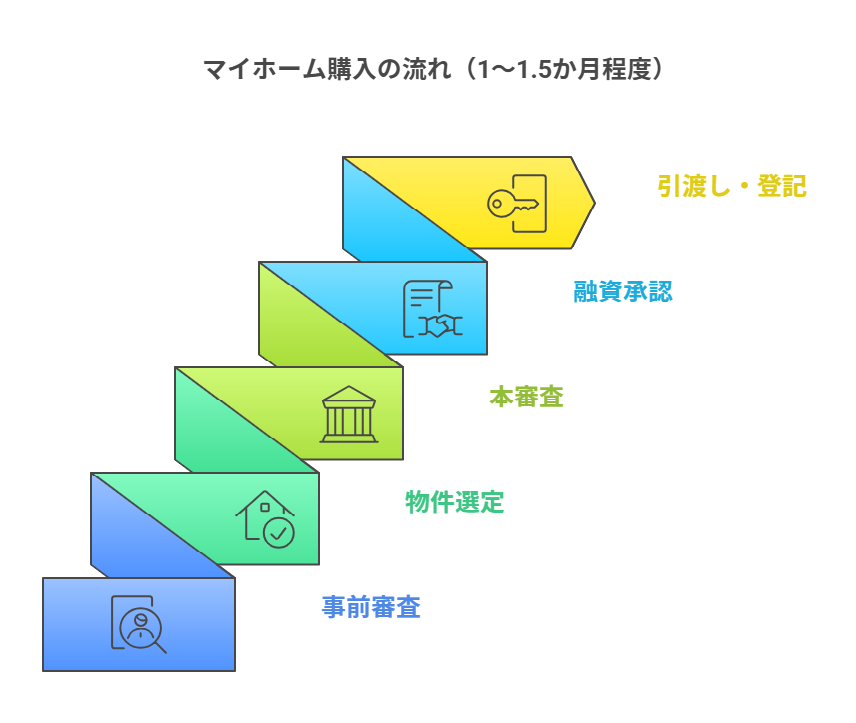 マイホーム購入の流れ（1〜1.5か月程度）

引渡し・登記

融資承認

本審査

物件選定

事前審査